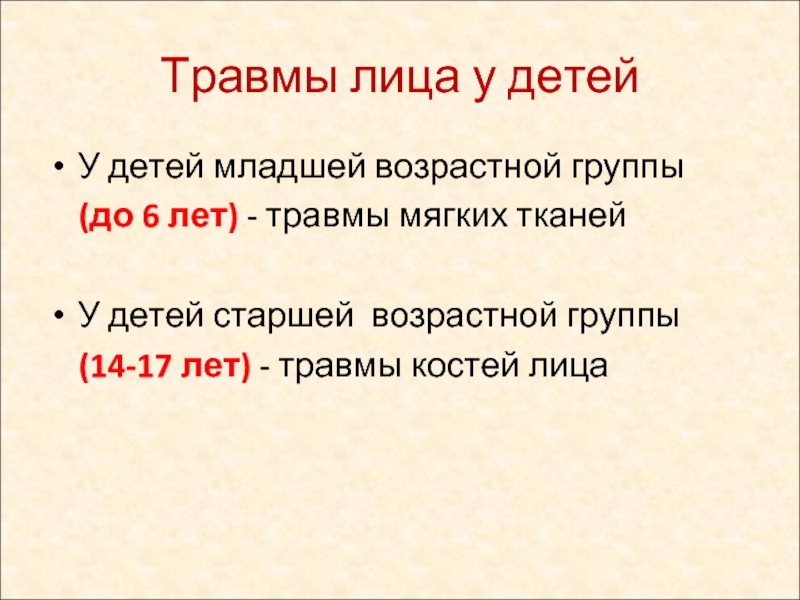 Травмы лица у детей

• У детей младшей возрастной группы (до 6 лет) - травмы мягких тканей

• У детей старшей возрастной группы (14-17 лет) - травмы костей лица